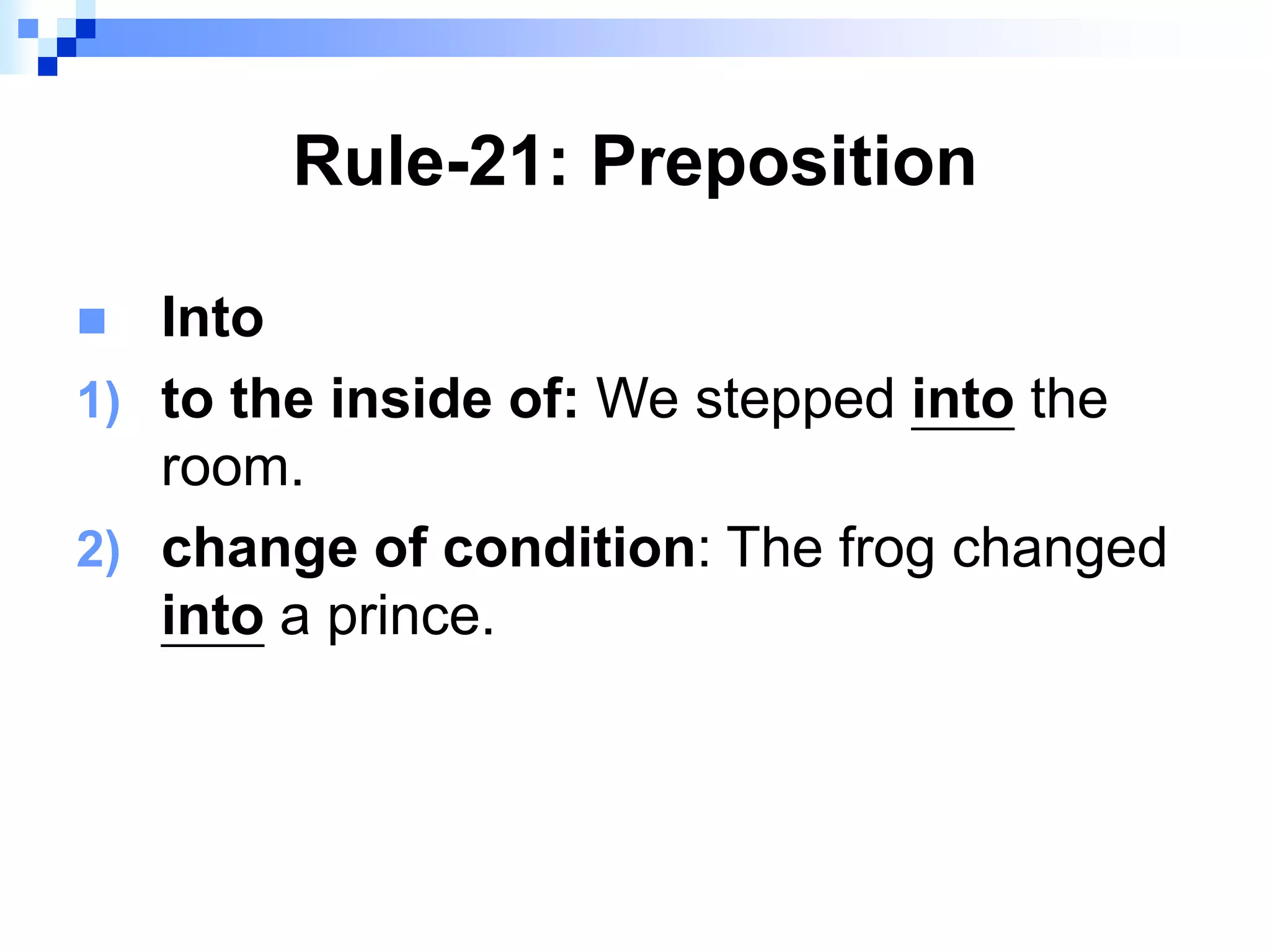 Rule-21: Preposition

Into

1) to the inside of: We stepped into the room.

2) change of condition: The frog changed into a prince.